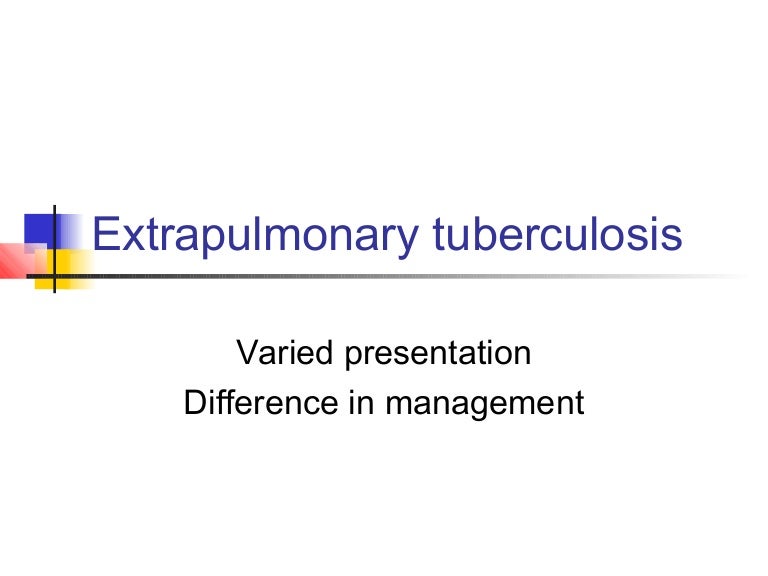 Extrapulmonary tuberculosis

Varied presentation
Difference in management